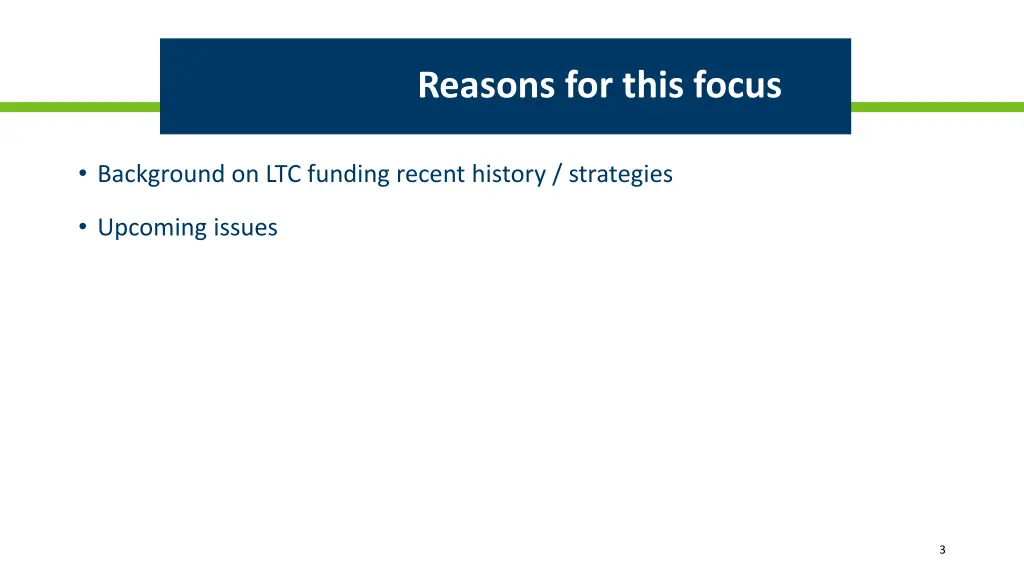 Reasons for this focus

• Background on LTC funding recent history / strategies

• Upcoming issues

3